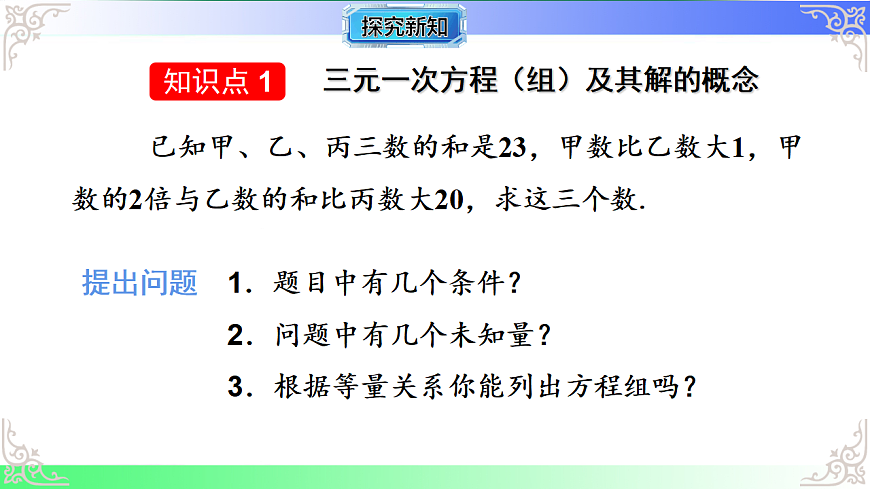 探究新知

知识点 1　三元一次方程（组）及其解的概念

已知甲、乙、丙三数的和是23，甲数比乙数大1，甲数的2倍与乙数的和比丙数大20，求这三个数.

提出问题　1．题目中有几个条件？

2．问题中有几个未知量？

3．根据等量关系你能列出方程组吗？